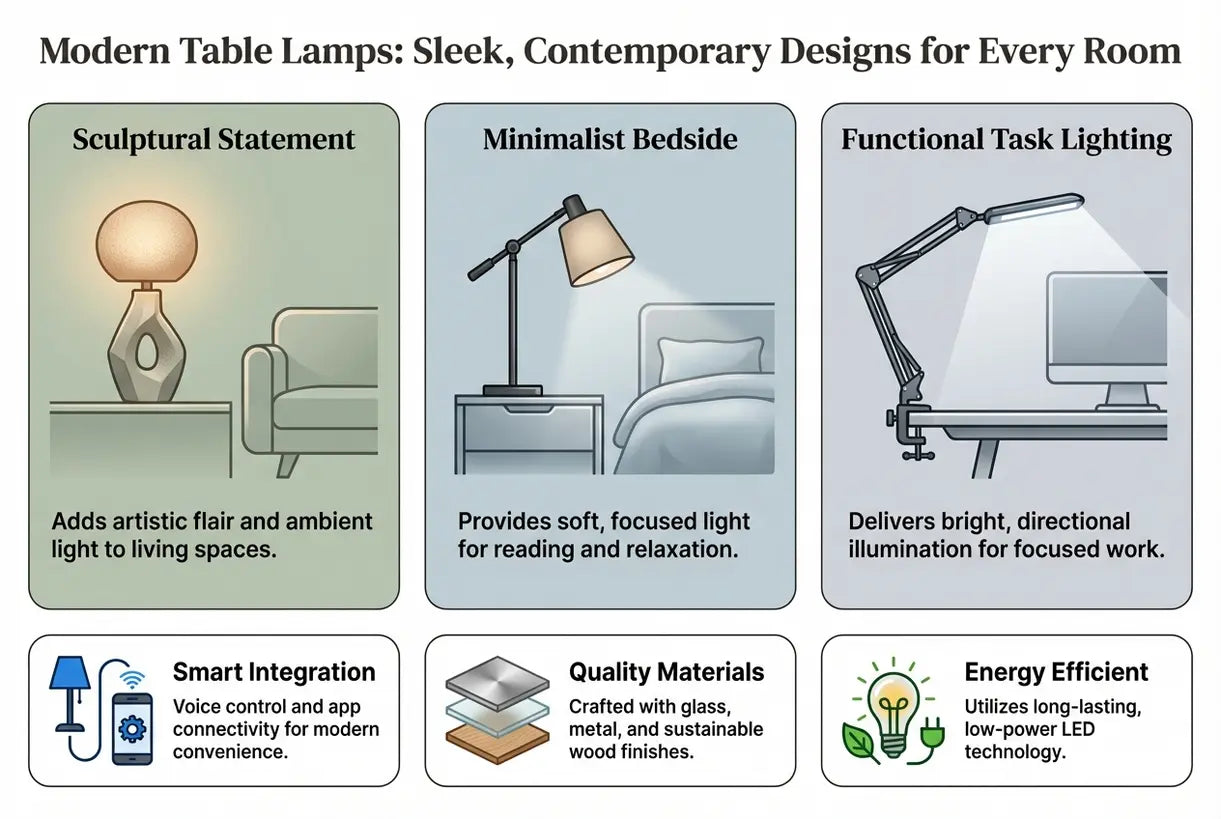 Modern Table Lamps: Sleek, Contemporary Designs for Every Room

Sculptural Statement

Adds artistic flair and ambient light to living spaces.

Minimalist Bedside

Provides soft, focused light for reading and relaxation.

Functional Task Lighting

Delivers bright, directional illumination for focused work.

Smart Integration

Voice control and app connectivity for modern convenience.

Quality Materials

Crafted with glass, metal, and sustainable wood finishes.

Energy Efficient

Utilizes long-lasting, low-power LED technology.